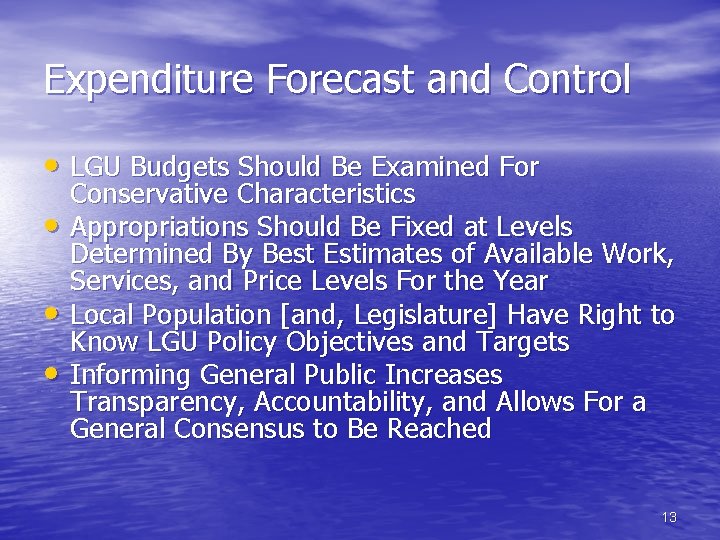 Expenditure Forecast and Control

• LGU Budgets Should Be Examined For Conservative Characteristics
• Appropriations Should Be Fixed at Levels Determined By Best Estimates of Available Work, Services, and Price Levels For the Year
• Local Population [and, Legislature] Have Right to Know LGU Policy Objectives and Targets
• Informing General Public Increases Transparency, Accountability, and Allows For a General Consensus to Be Reached

13